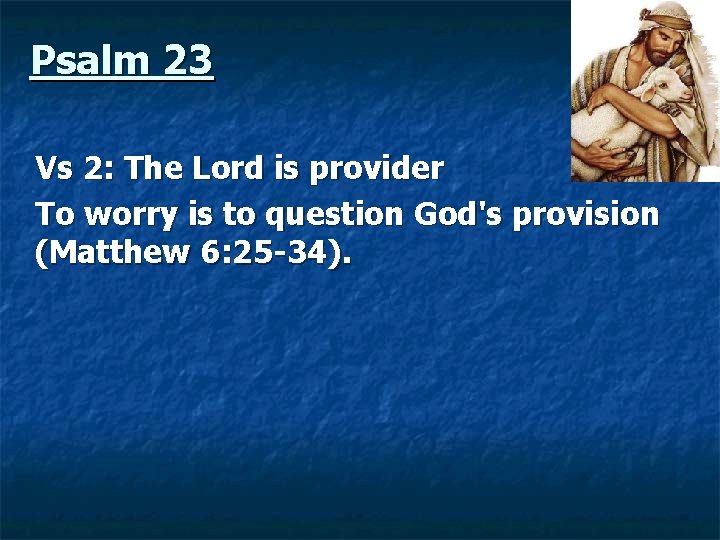 Psalm 23

Vs 2: The Lord is provider

To worry is to question God's provision (Matthew 6:25-34).